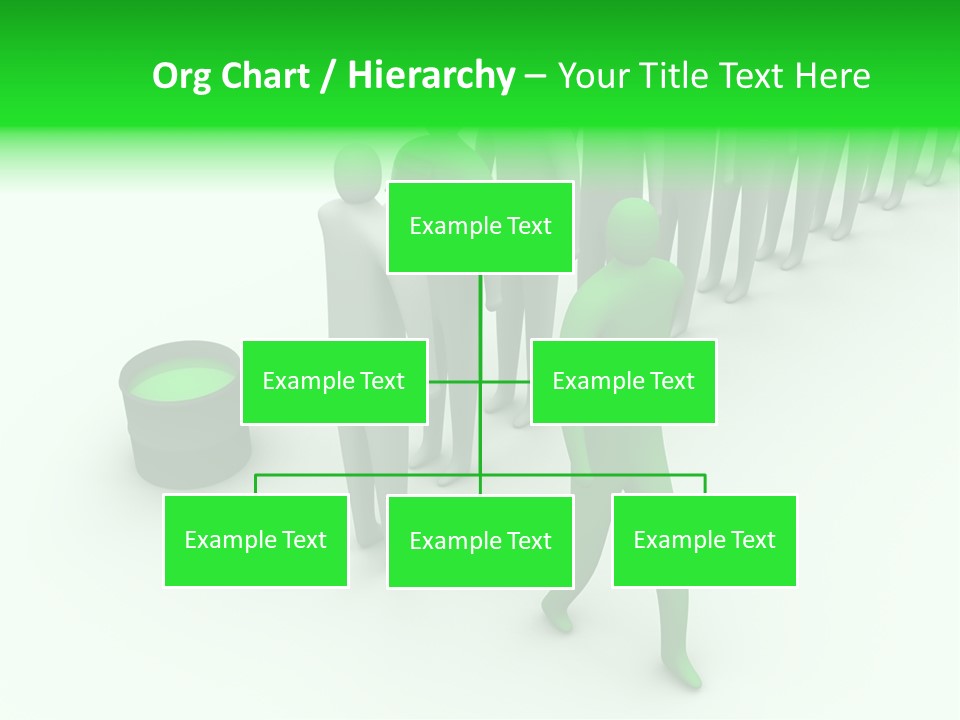 Org Chart / Hierarchy – Your Title Text Here

Example Text

Example Text

Example Text

Example Text

Example Text

Example Text